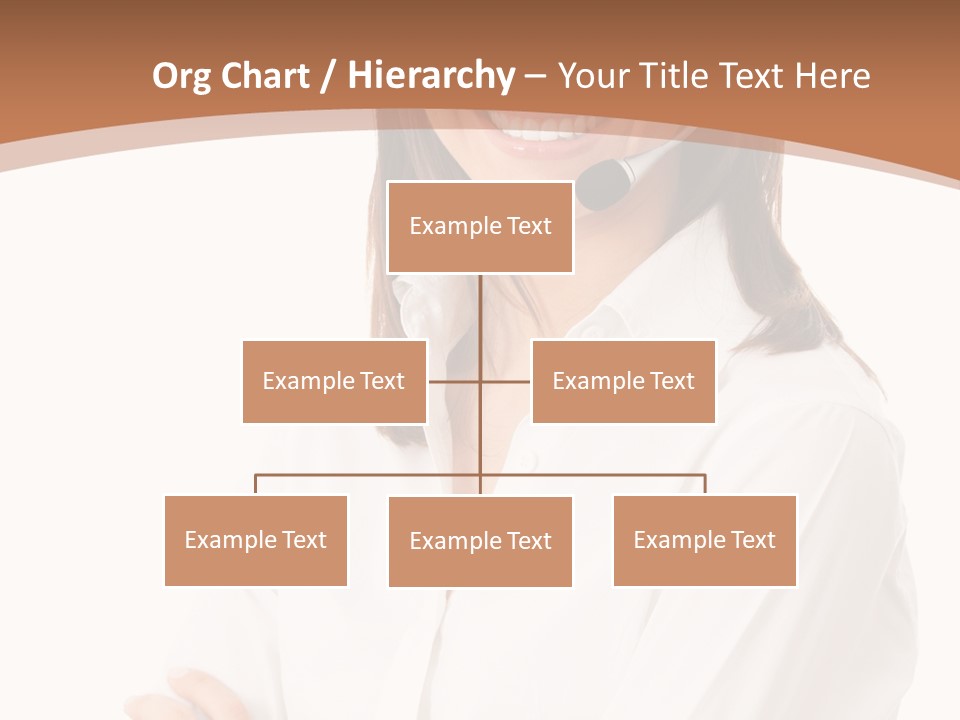 Org Chart / Hierarchy – Your Title Text Here

Example Text

Example Text

Example Text

Example Text

Example Text

Example Text